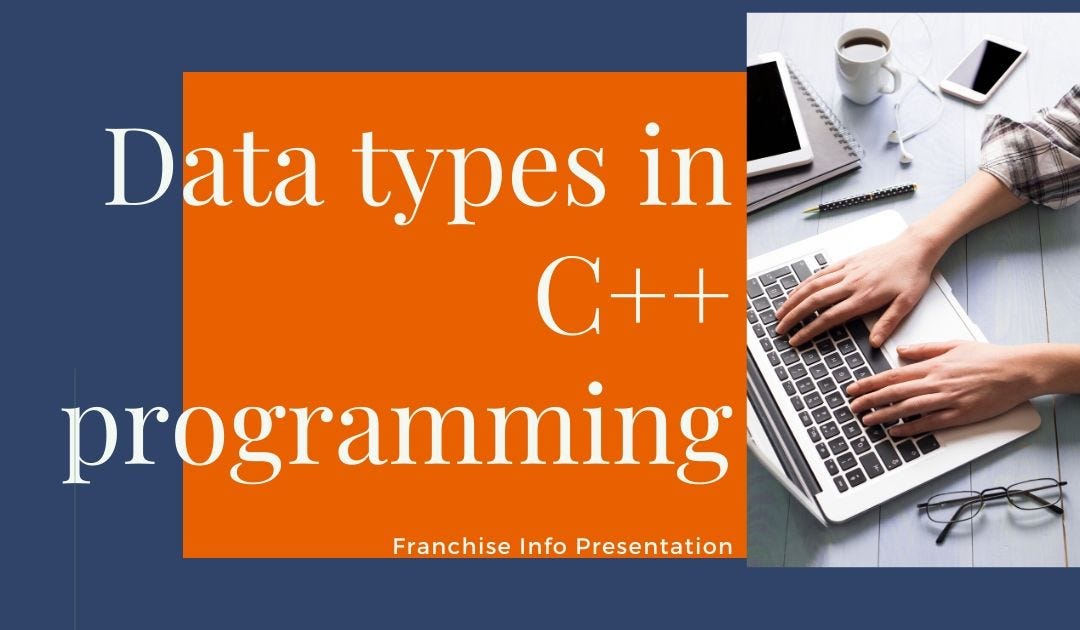 Data types in C++ programming

Franchise Info Presentation